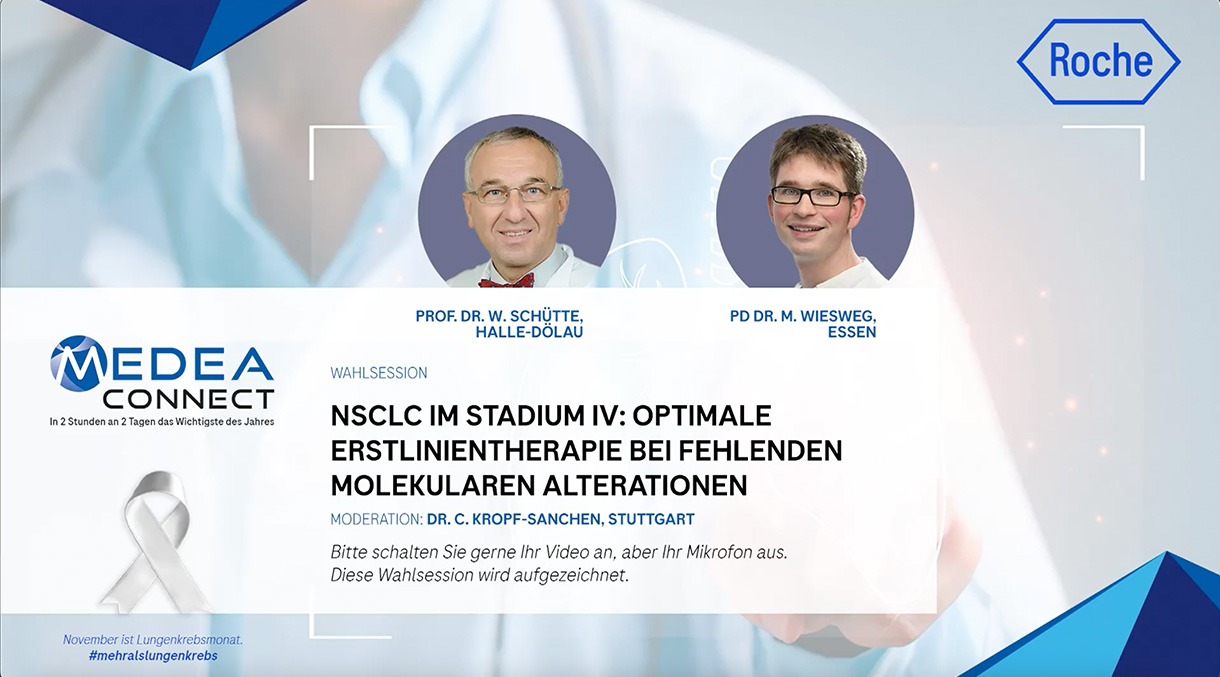 Roche

PROF. DR. W. SCHÜTTE, HALLE-DÖLAU

PD DR. M. WIESWEG, ESSEN

MEDEA CONNECT
In 2 Stunden an 2 Tagen das Wichtigste des Jahres

WAHLSESSION

NSCLC IM STADIUM IV: OPTIMALE ERSTLINIENTHERAPIE BEI FEHLENDEN MOLEKULAREN ALTERATIONEN

MODERATION: DR. C. KROPF-SANCHEN, STUTTGART

Bitte schalten Sie gerne Ihr Video an, aber Ihr Mikrofon aus.
Diese Wahlsession wird aufgezeichnet.

November ist Lungenkrebsmonat.
#mehralslungenkrebs